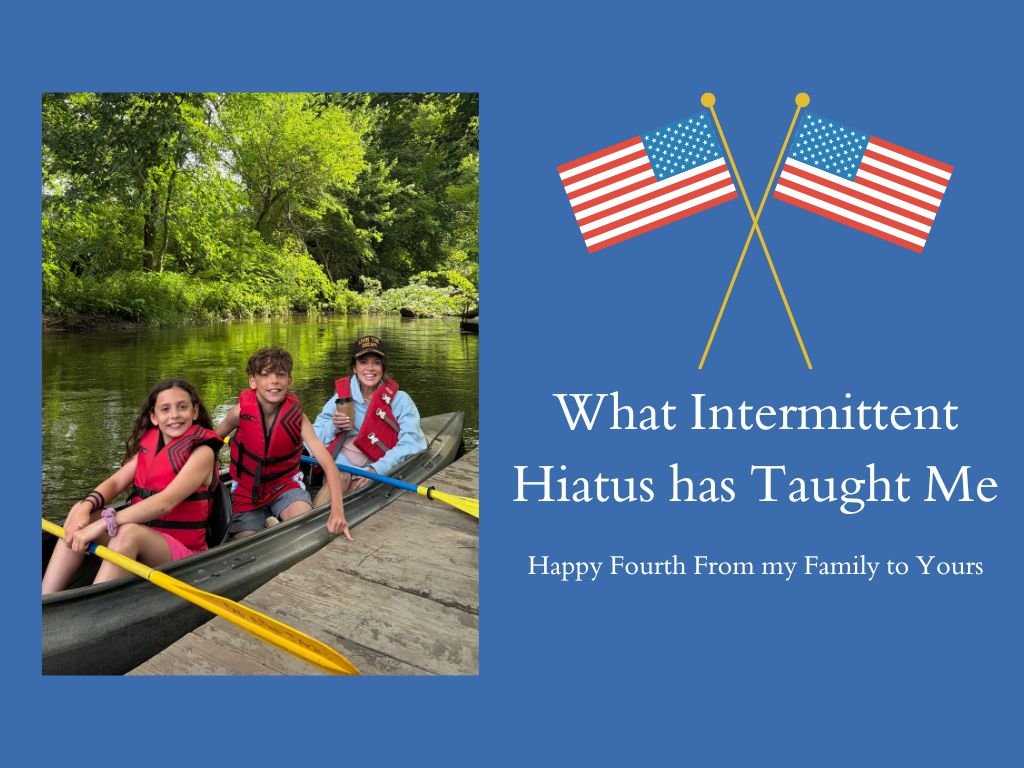 What Intermittent Hiatus has Taught Me

Happy Fourth From my Family to Yours